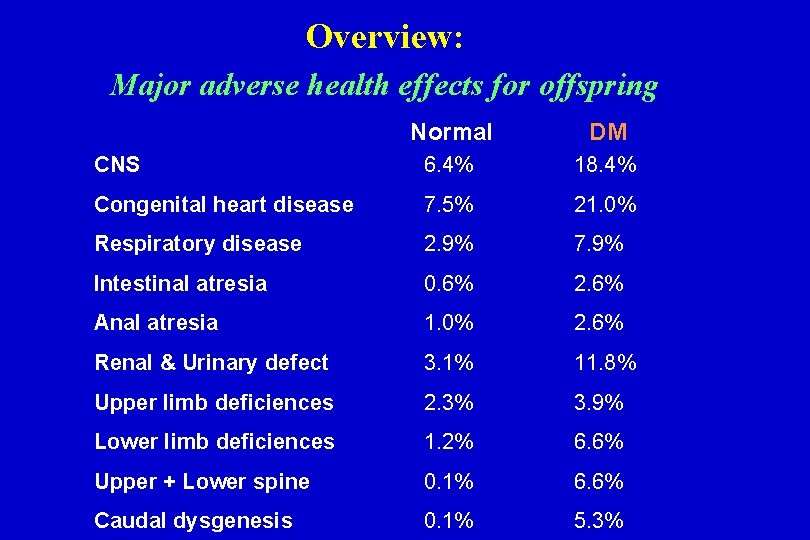 Overview:

Major adverse health effects for offspring

| | Normal | DM |
|---|---|---|
| CNS | 6.4% | 18.4% |
| Congenital heart disease | 7.5% | 21.0% |
| Respiratory disease | 2.9% | 7.9% |
| Intestinal atresia | 0.6% | 2.6% |
| Anal atresia | 1.0% | 2.6% |
| Renal & Urinary defect | 3.1% | 11.8% |
| Upper limb deficiences | 2.3% | 3.9% |
| Lower limb deficiences | 1.2% | 6.6% |
| Upper + Lower spine | 0.1% | 6.6% |
| Caudal dysgenesis | 0.1% | 5.3% |